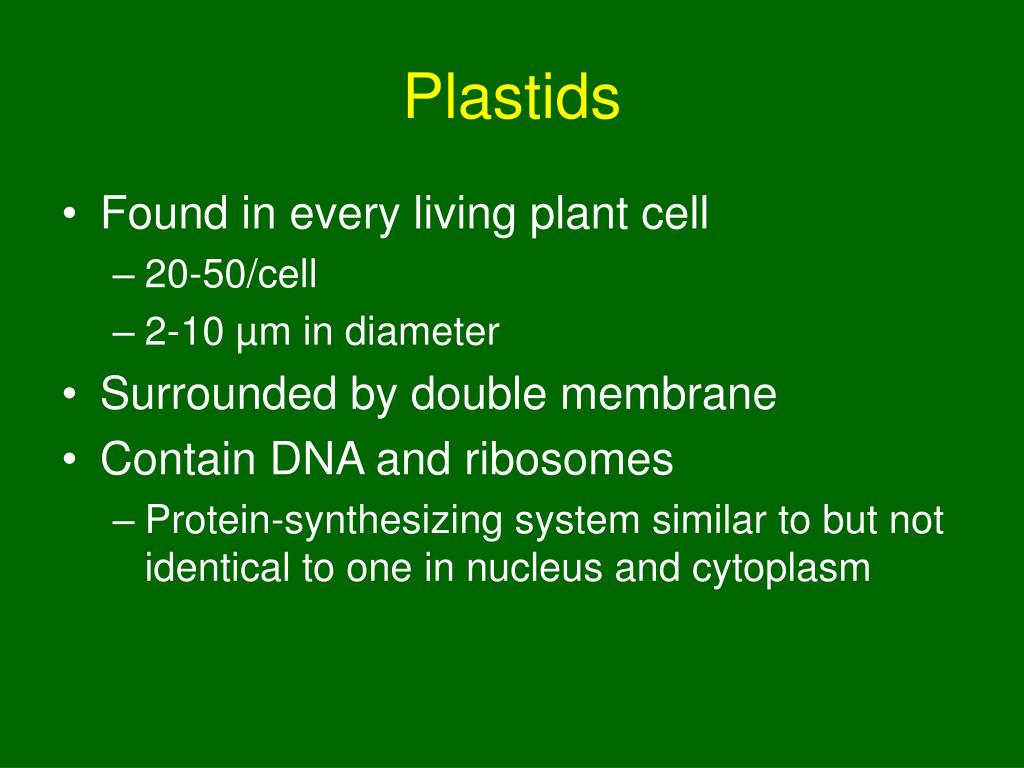 Plastids

• Found in every living plant cell
– 20-50/cell
– 2-10 µm in diameter
• Surrounded by double membrane
• Contain DNA and ribosomes
– Protein-synthesizing system similar to but not identical to one in nucleus and cytoplasm